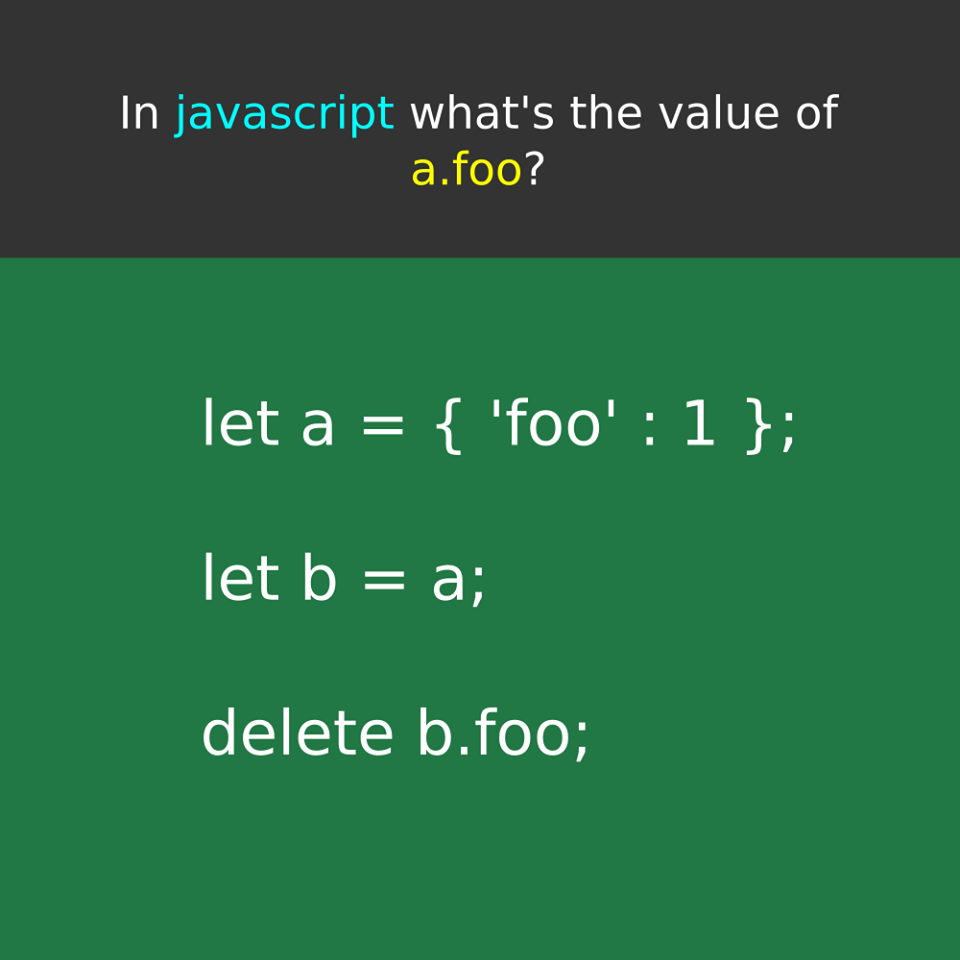 In javascript what's the value of a.foo?

let a = { 'foo' : 1 };

let b = a;

delete b.foo;